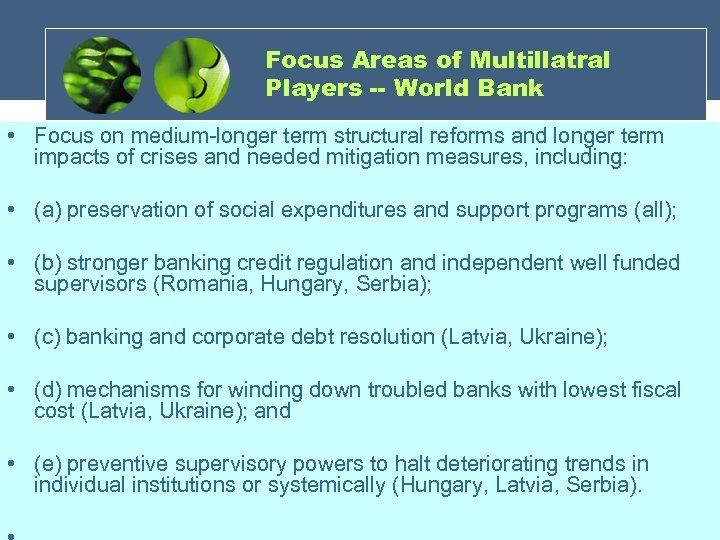 Focus Areas of Multillatral Players -- World Bank

• Focus on medium-longer term structural reforms and longer term impacts of crises and needed mitigation measures, including:

• (a) preservation of social expenditures and support programs (all);

• (b) stronger banking credit regulation and independent well funded supervisors (Romania, Hungary, Serbia);

• (c) banking and corporate debt resolution (Latvia, Ukraine);

• (d) mechanisms for winding down troubled banks with lowest fiscal cost (Latvia, Ukraine); and

• (e) preventive supervisory powers to halt deteriorating trends in individual institutions or systemically (Hungary, Latvia, Serbia).

•